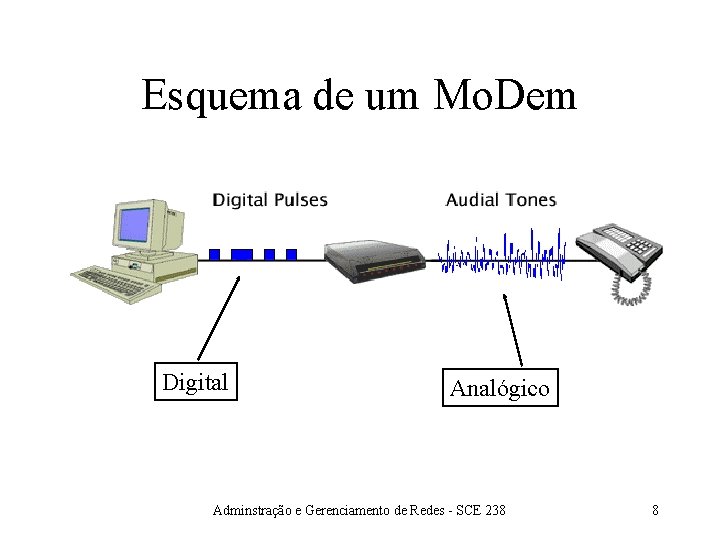 Esquema de um MoDem

Digital Pulses

Audial Tones

Digital

Analógico

Adminstração e Gerenciamento de Redes - SCE 238

8